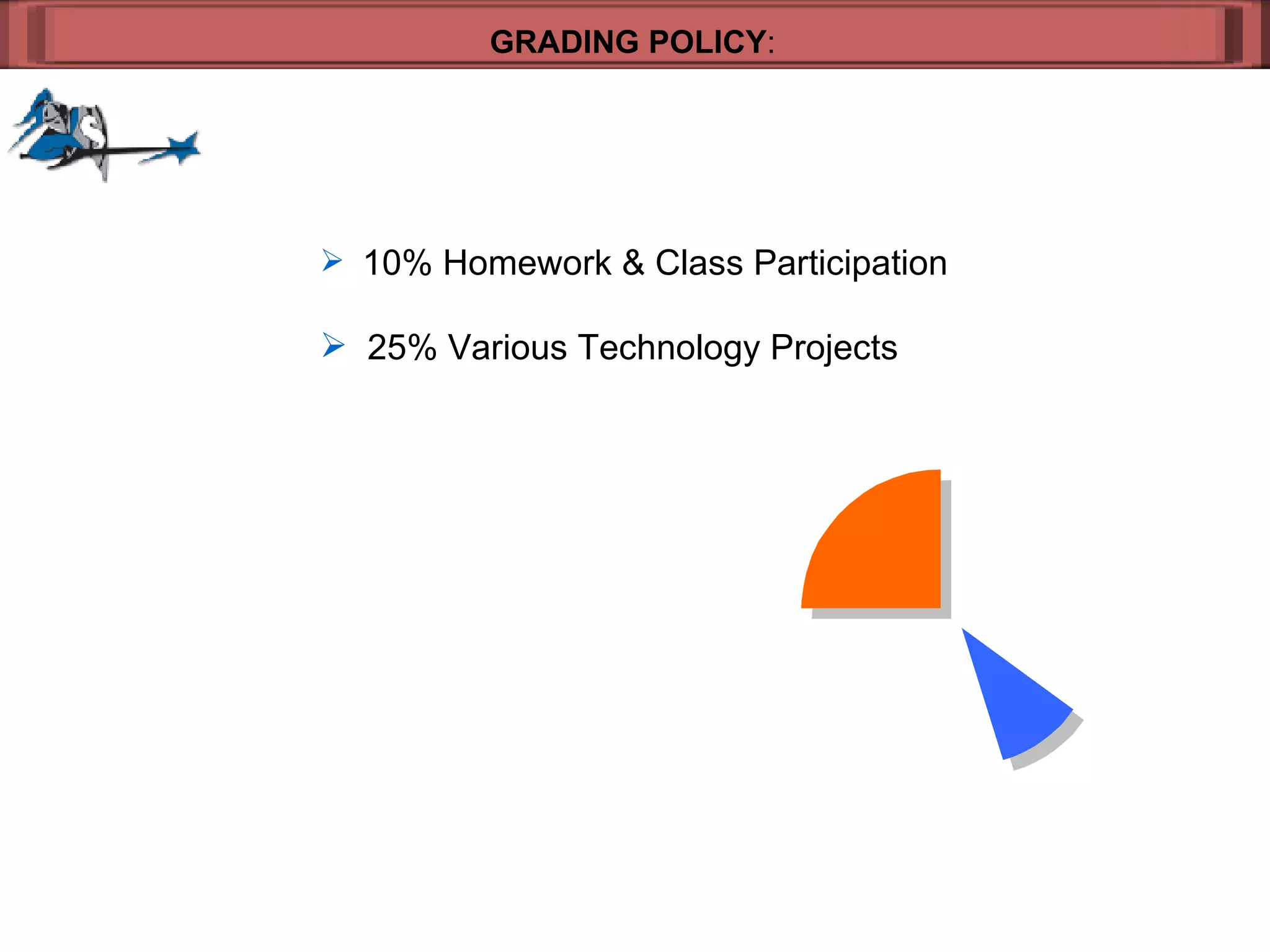 GRADING POLICY:

➢ 10% Homework & Class Participation

➢ 25% Various Technology Projects